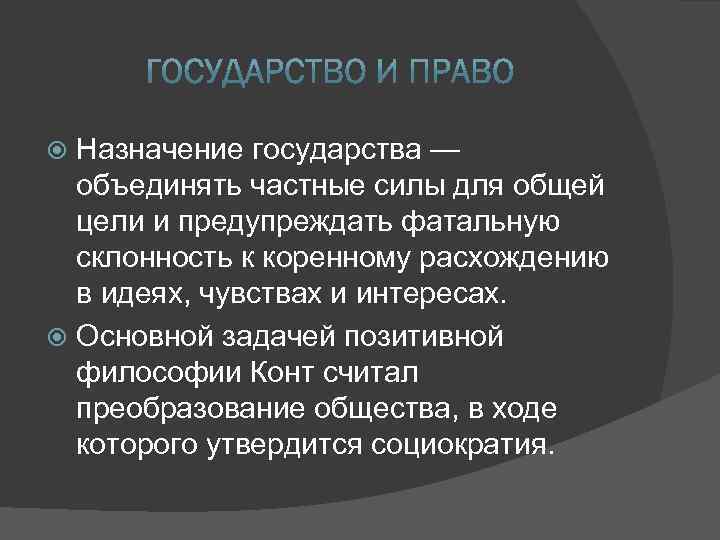 ГОСУДАРСТВО И ПРАВО

Назначение государства — объединять частные силы для общей цели и предупреждать фатальную склонность к коренному расхождению в идеях, чувствах и интересах.

Основной задачей позитивной философии Конт считал преобразование общества, в ходе которого утвердится социократия.